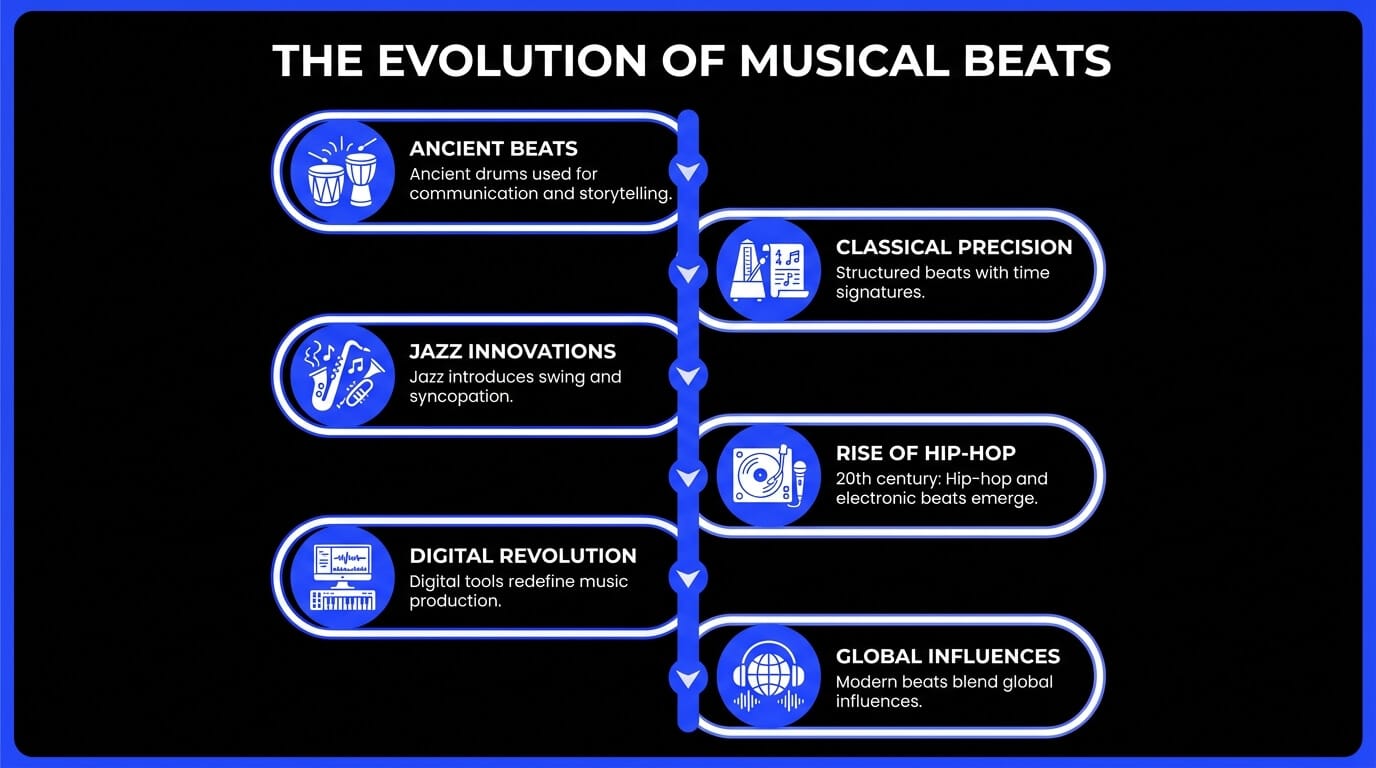 THE EVOLUTION OF MUSICAL BEATS

ANCIENT BEATS
Ancient drums used for communication and storytelling.

CLASSICAL PRECISION
Structured beats with time signatures.

JAZZ INNOVATIONS
Jazz introduces swing and syncopation.

RISE OF HIP-HOP
20th century: Hip-hop and electronic beats emerge.

DIGITAL REVOLUTION
Digital tools redefine music production.

GLOBAL INFLUENCES
Modern beats blend global influences.